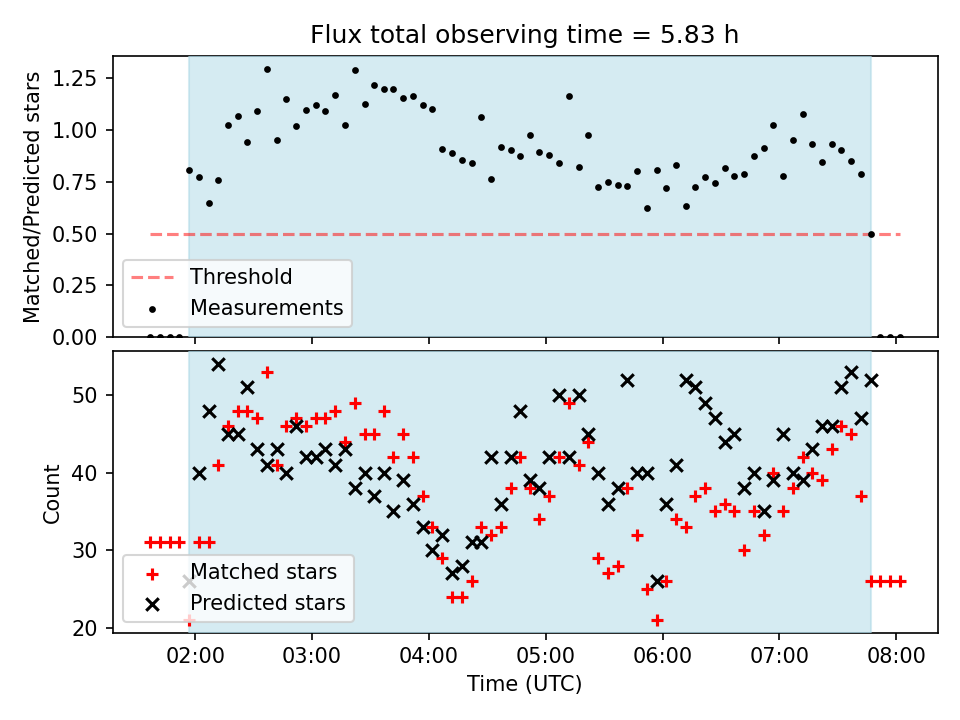 Flux total observing time = 5.83 h

Matched/Predicted stars

1.25
1.00
0.75
0.50
0.25
0.00

Threshold
Measurements

Count

50
40
30
20

Matched stars
Predicted stars

02:00 03:00 04:00 05:00 06:00 07:00 08:00

Time (UTC)